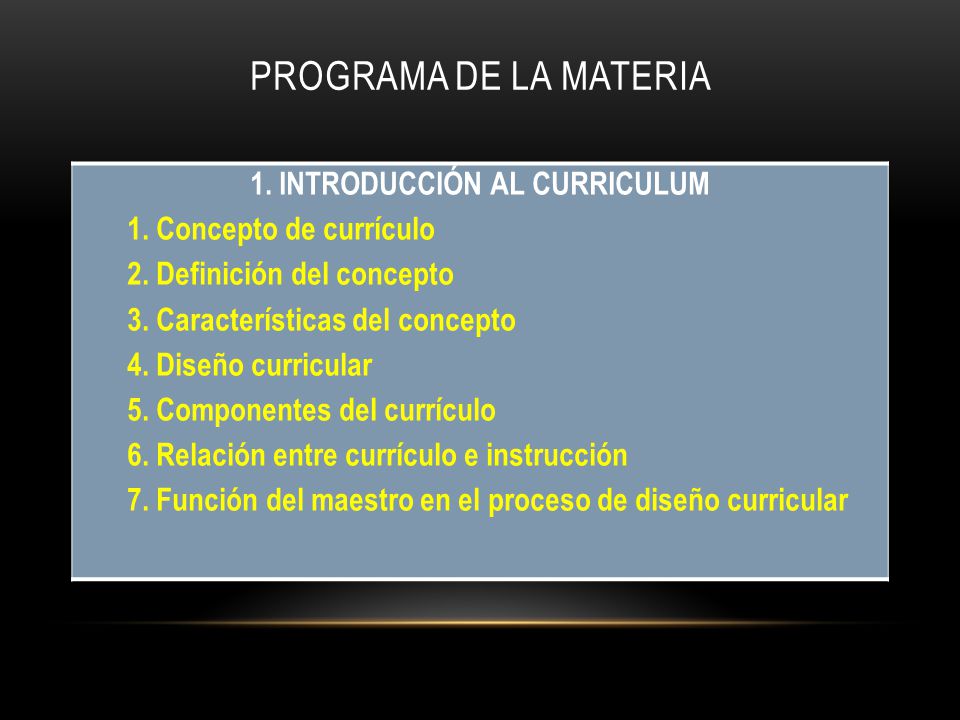 PROGRAMA DE LA MATERIA

1. INTRODUCCIÓN AL CURRICULUM

1. Concepto de currículo
2. Definición del concepto
3. Características del concepto
4. Diseño curricular
5. Componentes del currículo
6. Relación entre currículo e instrucción
7. Función del maestro en el proceso de diseño curricular